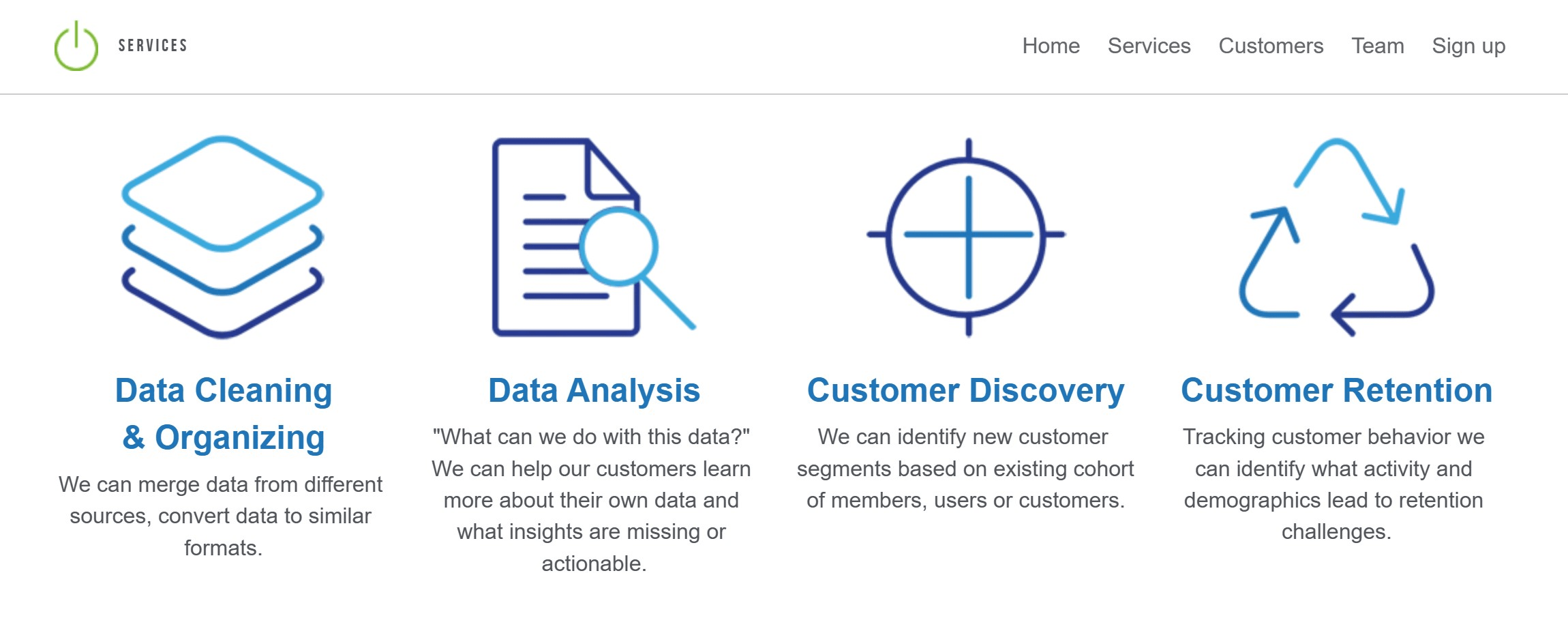 SERVICES

Home Services Customers Team Sign up

Data Cleaning & Organizing

We can merge data from different sources, convert data to similar formats.

Data Analysis

"What can we do with this data?" We can help our customers learn more about their own data and what insights are missing or actionable.

Customer Discovery

We can identify new customer segments based on existing cohort of members, users or customers.

Customer Retention

Tracking customer behavior we can identify what activity and demographics lead to retention challenges.